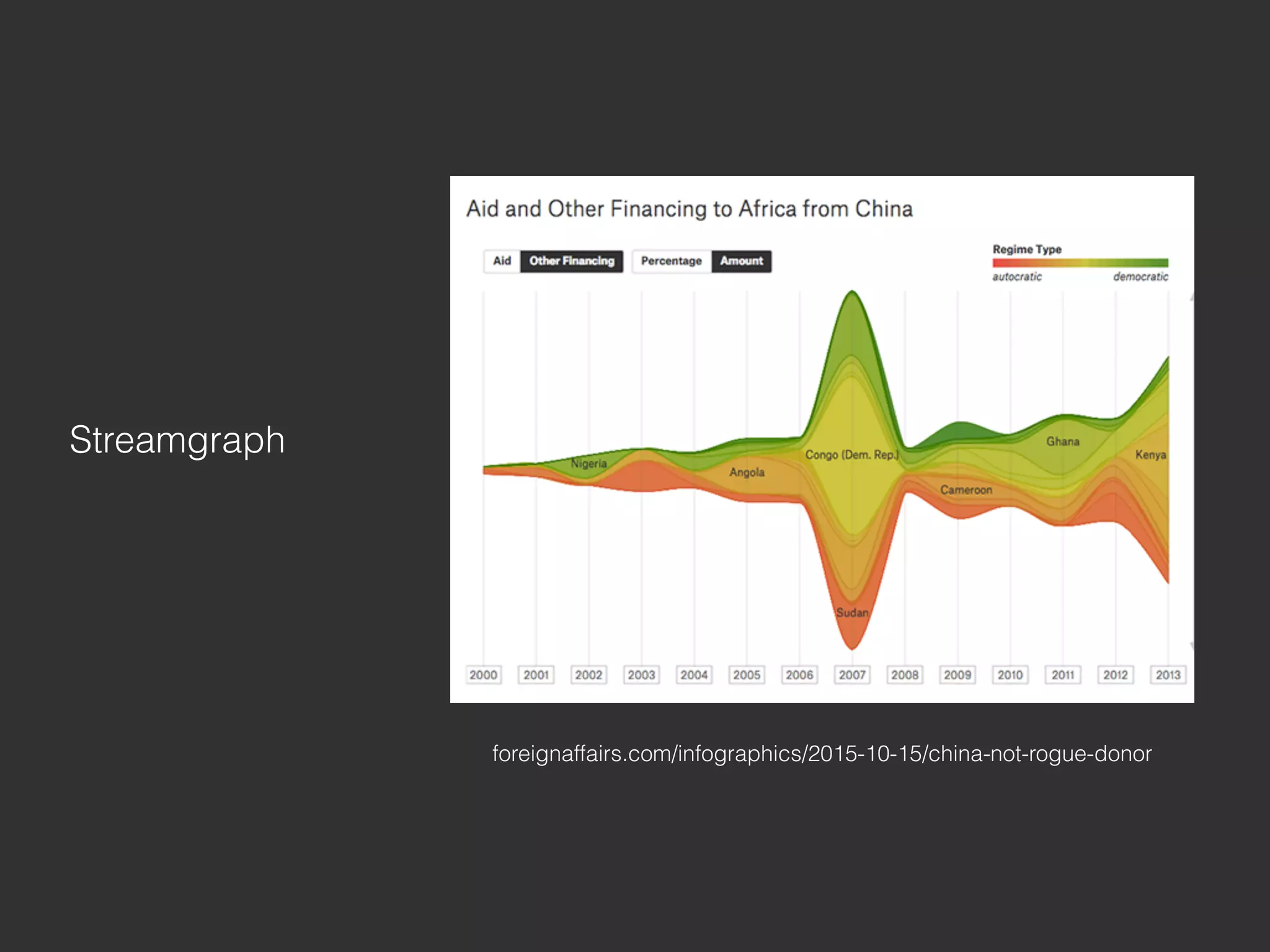 Streamgraph

Aid and Other Financing to Africa from China

Aid Other Financing Percentage Amount

Regime Type
autocratic democratic

Nigeria
Angola
Congo (Dem. Rep.)
Sudan
Cameroon
Ghana
Kenya

2000 2001 2002 2003 2004 2005 2006 2007 2008 2009 2010 2011 2012 2013

foreignaffairs.com/infographics/2015-10-15/china-not-rogue-donor